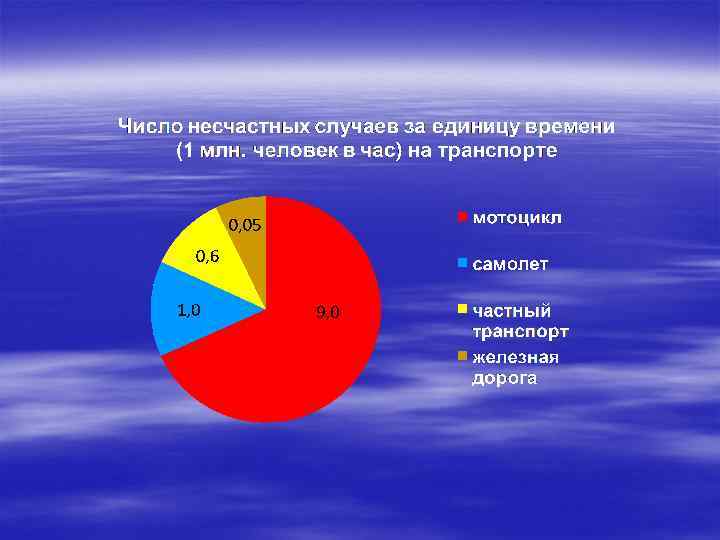 Число несчастных случаев за единицу времени (1 млн. человек в час) на транспорте

0,05
0,6
1,0
9,0

мотоцикл
самолет
частный транспорт
железная дорога